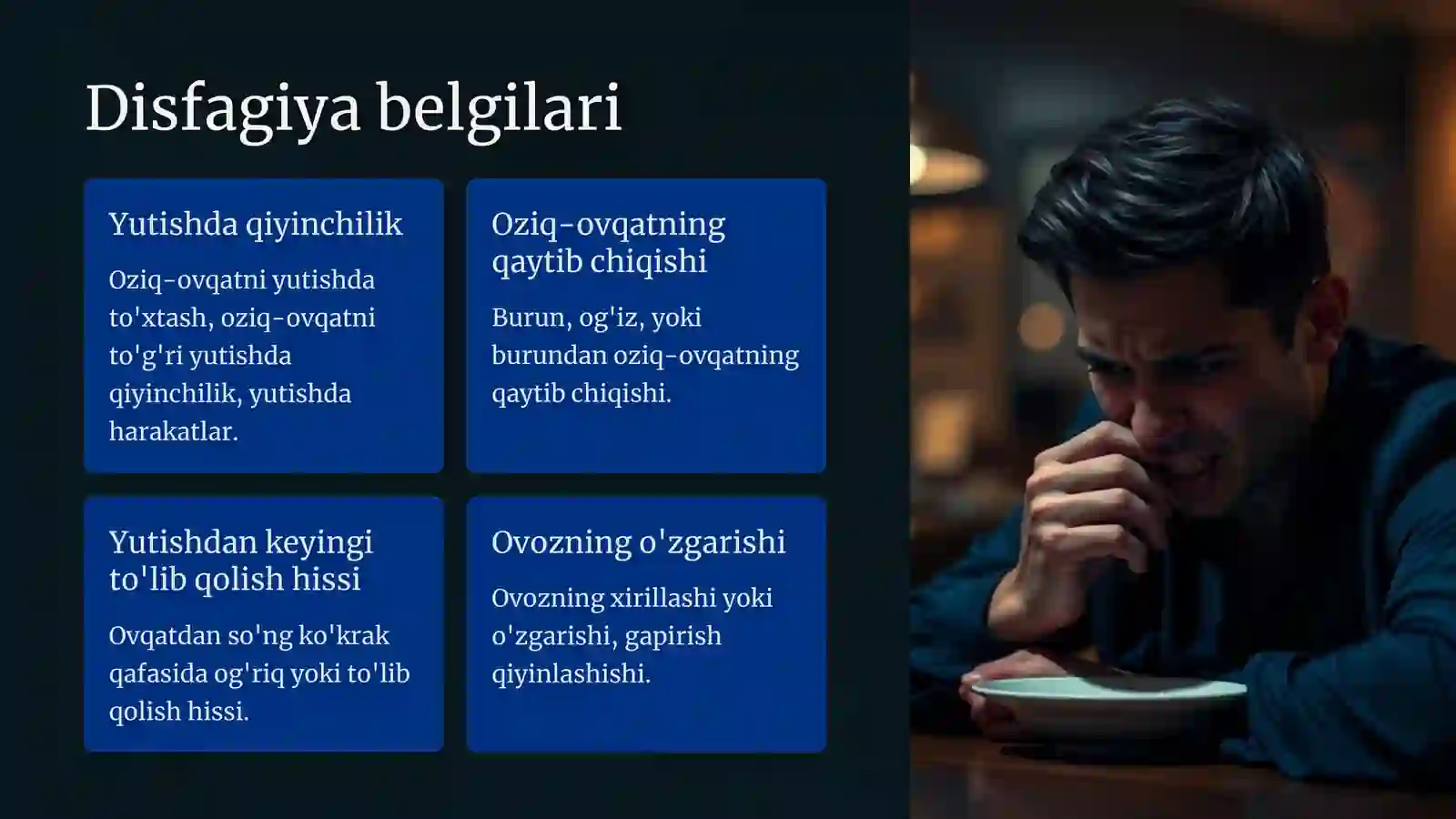 Disfagiya belgilari

Yutishda qiyinchilik

Oziq-ovqatni yutishda to'xtash, oziq-ovqatni to'g'ri yutishda qiyinchilik, yutishda harakatlar.

Oziq-ovqatning qaytib chiqishi

Burun, og'iz, yoki burundan oziq-ovqatning qaytib chiqishi.

Yutishdan keyingi to'lib qolish hissi

Ovqatdan so'ng ko'krak qafasida og'riq yoki to'lib qolish hissi.

Ovozning o'zgarishi

Ovozning xirillashi yoki o'zgarishi, gapirish qiyinlashishi.